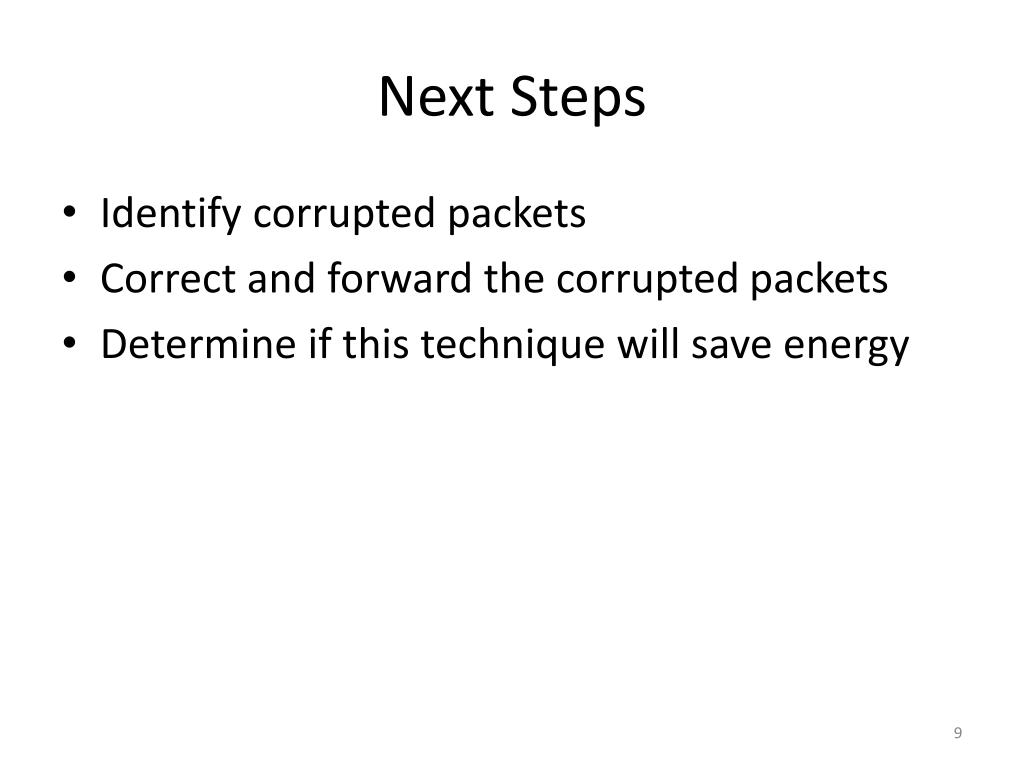 Next Steps

• Identify corrupted packets
• Correct and forward the corrupted packets
• Determine if this technique will save energy

9